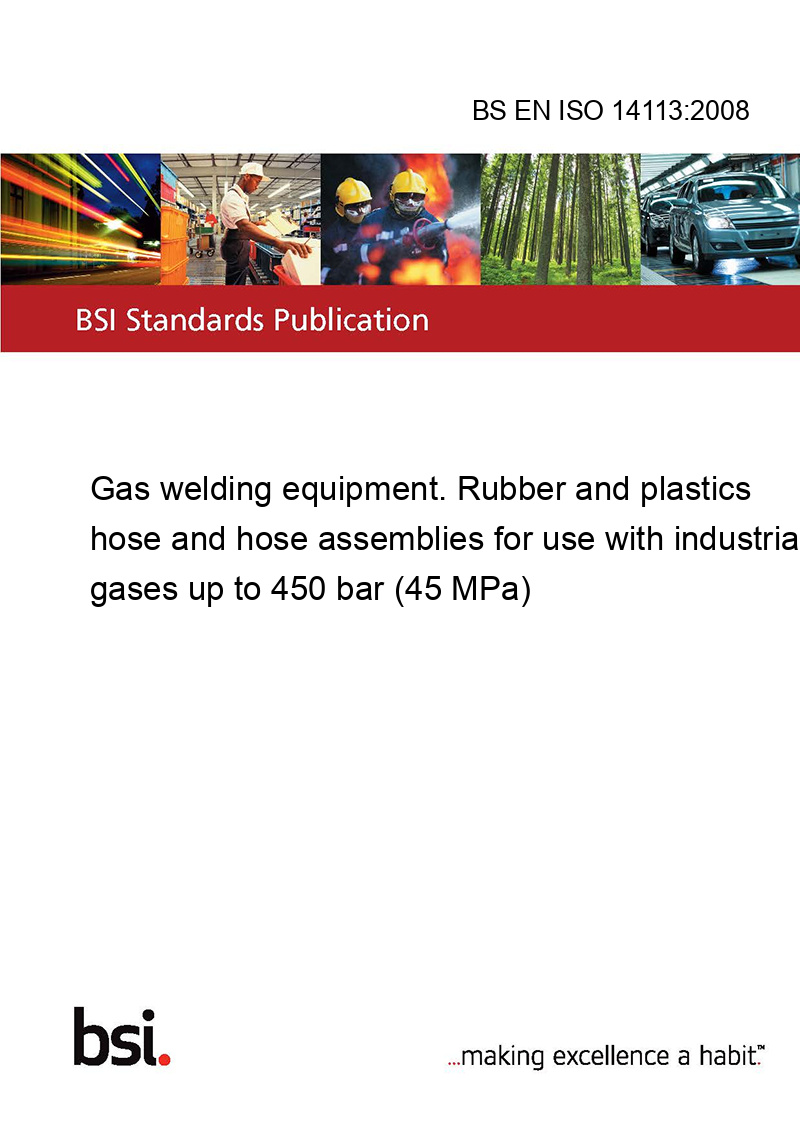 BS EN ISO 14113:2008

BSI Standards Publication

Gas welding equipment. Rubber and plastics hose and hose assemblies for use with industria gases up to 450 bar (45 MPa)

bsi.

...making excellence a habit.™